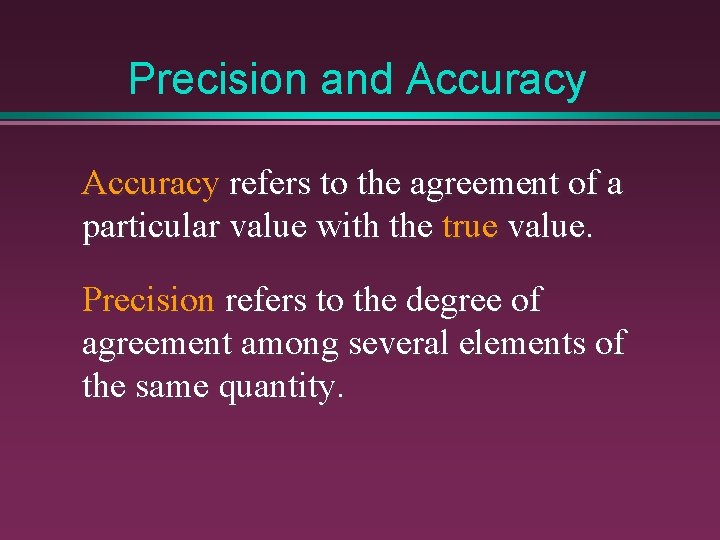 Precision and Accuracy

Accuracy refers to the agreement of a particular value with the true value.

Precision refers to the degree of agreement among several elements of the same quantity.